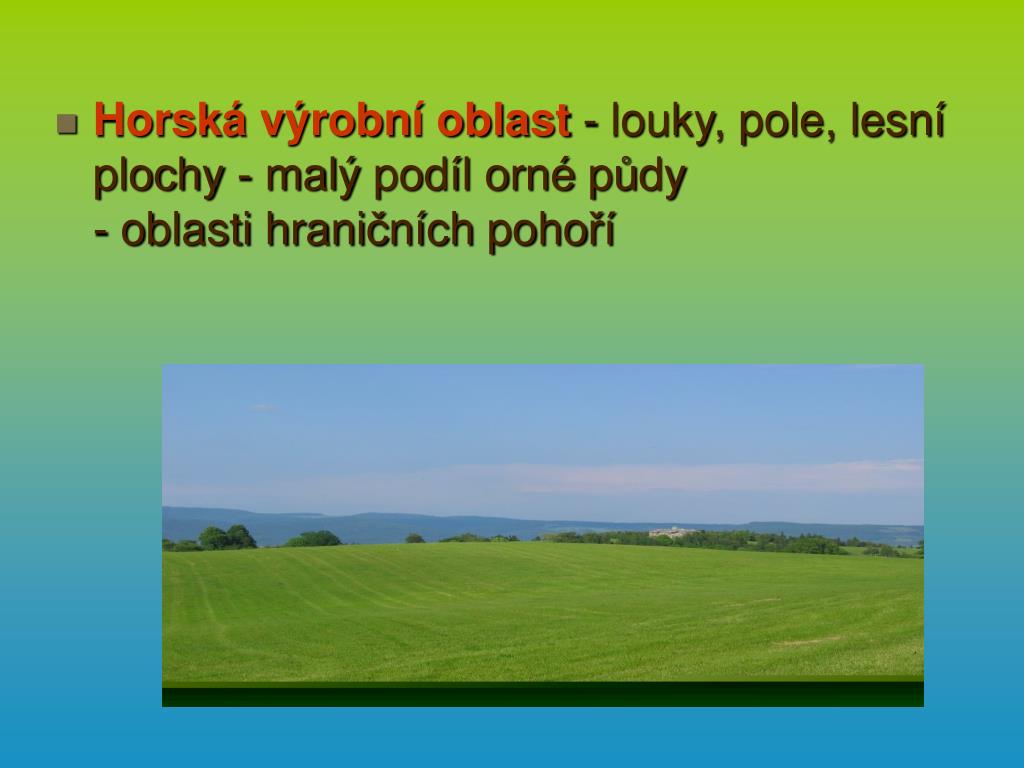 Horská výrobní oblast - louky, pole, lesní plochy - malý podíl orné půdy
- oblasti hraničních pohoří